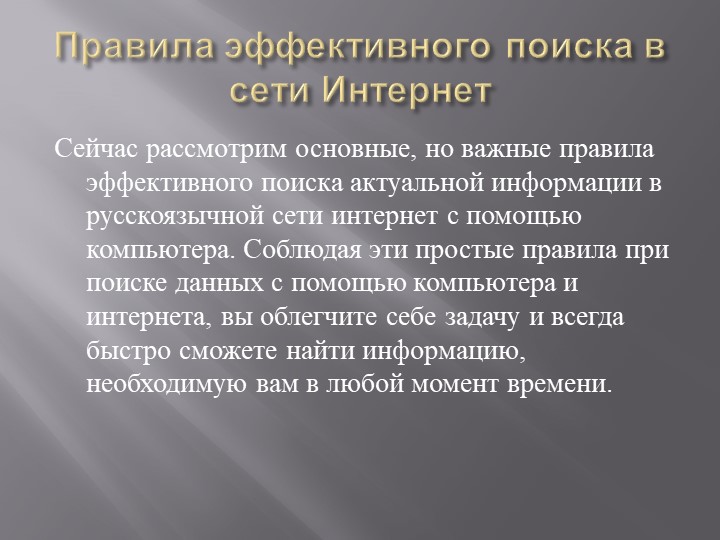 Правила эффективного поиска в сети Интернет

Сейчас рассмотрим основные, но важные правила эффективного поиска актуальной информации в русскоязычной сети интернет с помощью компьютера. Соблюдая эти простые правила при поиске данных с помощью компьютера и интернета, вы облегчите себе задачу и всегда быстро сможете найти информацию, необходимую вам в любой момент времени.